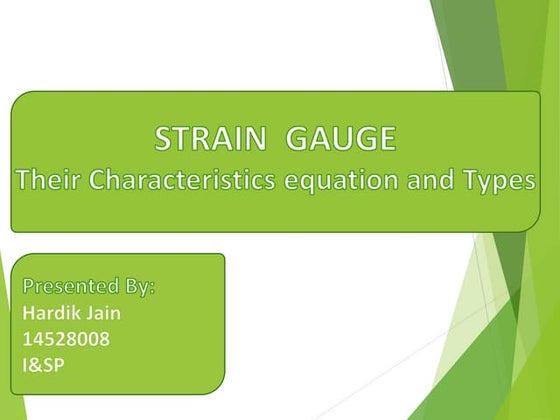 STRAIN GAUGE
Their Characteristics equation and Types

Presented By:
Hardik Jain
14528008
I&SP